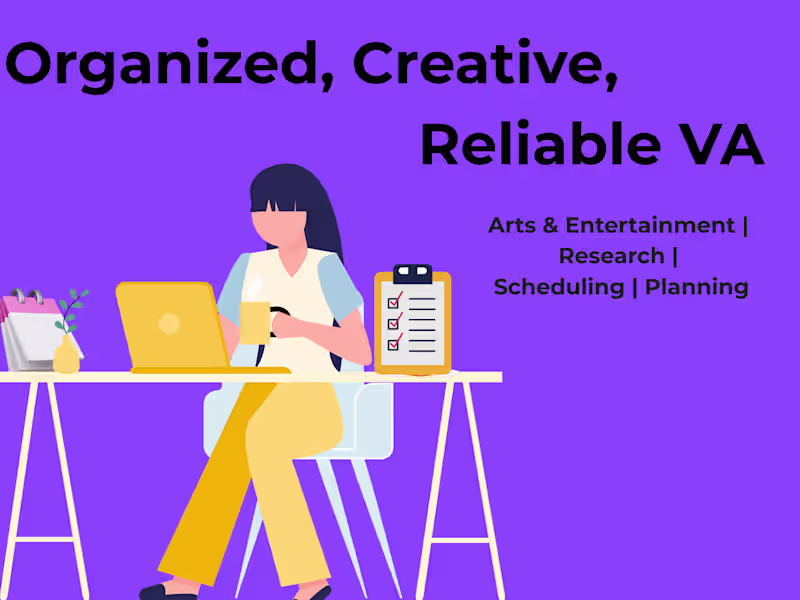 Organized, Creative, Reliable VA

Arts & Entertainment | Research | Scheduling | Planning